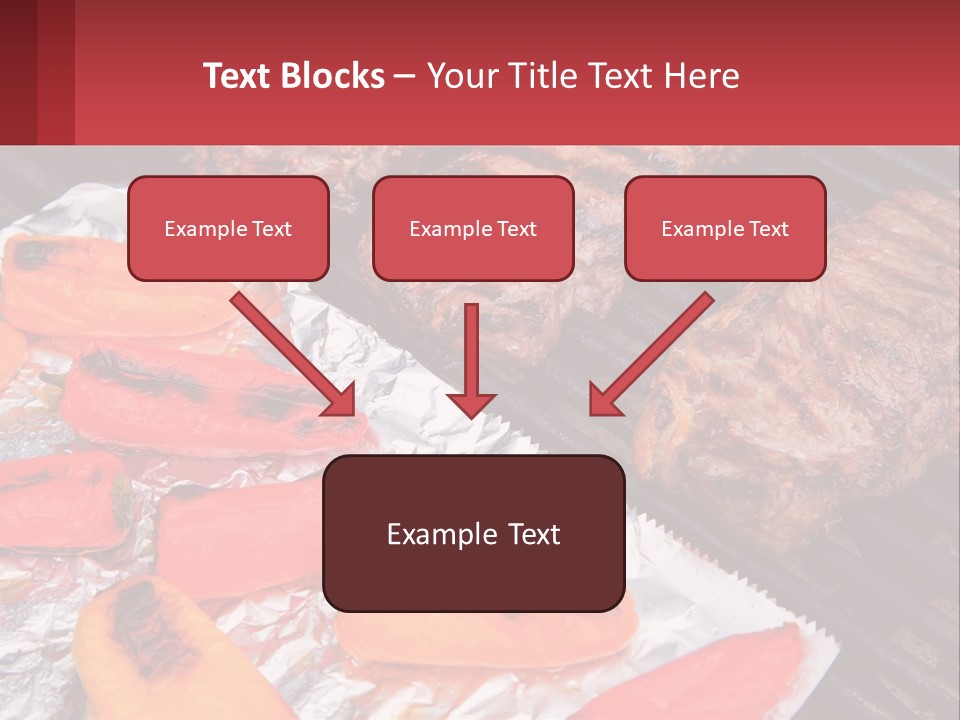 Text Blocks – Your Title Text Here

Example Text

Example Text

Example Text

Example Text